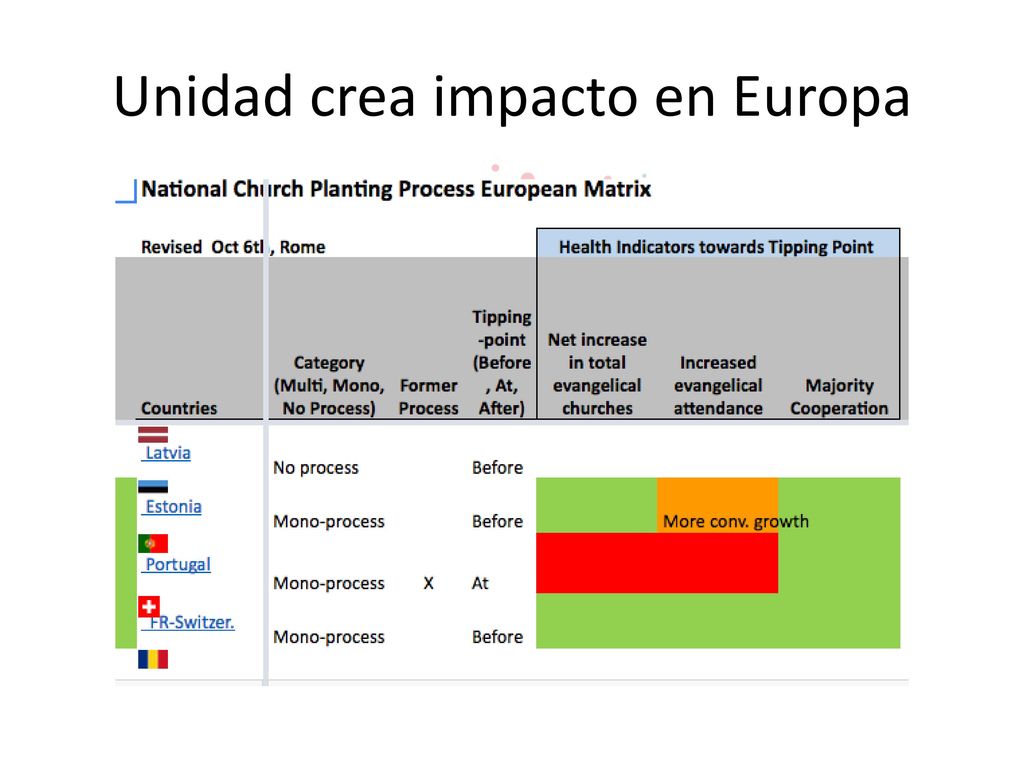 Unidad crea impacto en Europa

National Church Planting Process European Matrix

Revised Oct 6th, Rome

Health Indicators towards Tipping Point

| Countries | Category (Multi, Mono, No Process) | Former Process | Tipping-point (Before, At, After) | Net increase in total evangelical churches | Increased evangelical attendance | Majority Cooperation |
|---|---|---|---|---|---|---|
| Latvia | No process | | Before | | | |
| Estonia | Mono-process | | Before | | More conv. growth | |
| Portugal | Mono-process | X | At | | | |
| FR-Switzer. | Mono-process | | Before | | | |